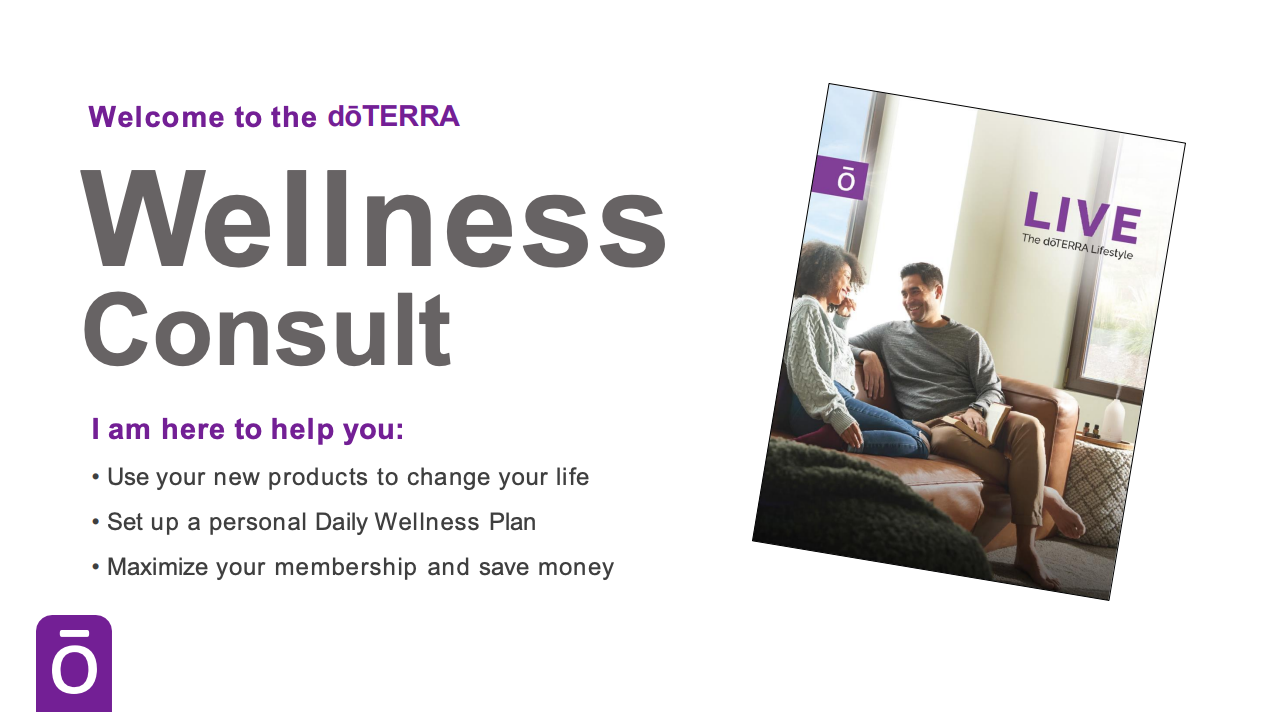 Welcome to the dōTERRA

Wellness Consult

I am here to help you:

• Use your new products to change your life

• Set up a personal Daily Wellness Plan

• Maximize your membership and save money

ō

LIVE
The dōTERRA Lifestyle

ō